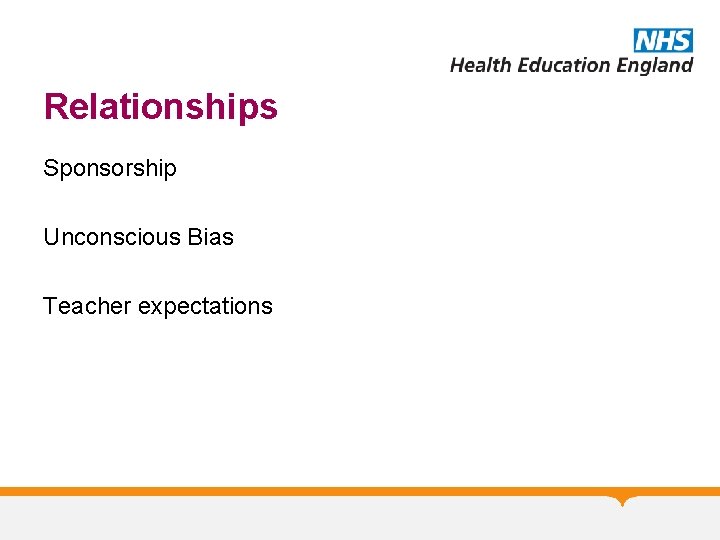 NHS
Health Education England

Relationships

Sponsorship

Unconscious Bias

Teacher expectations